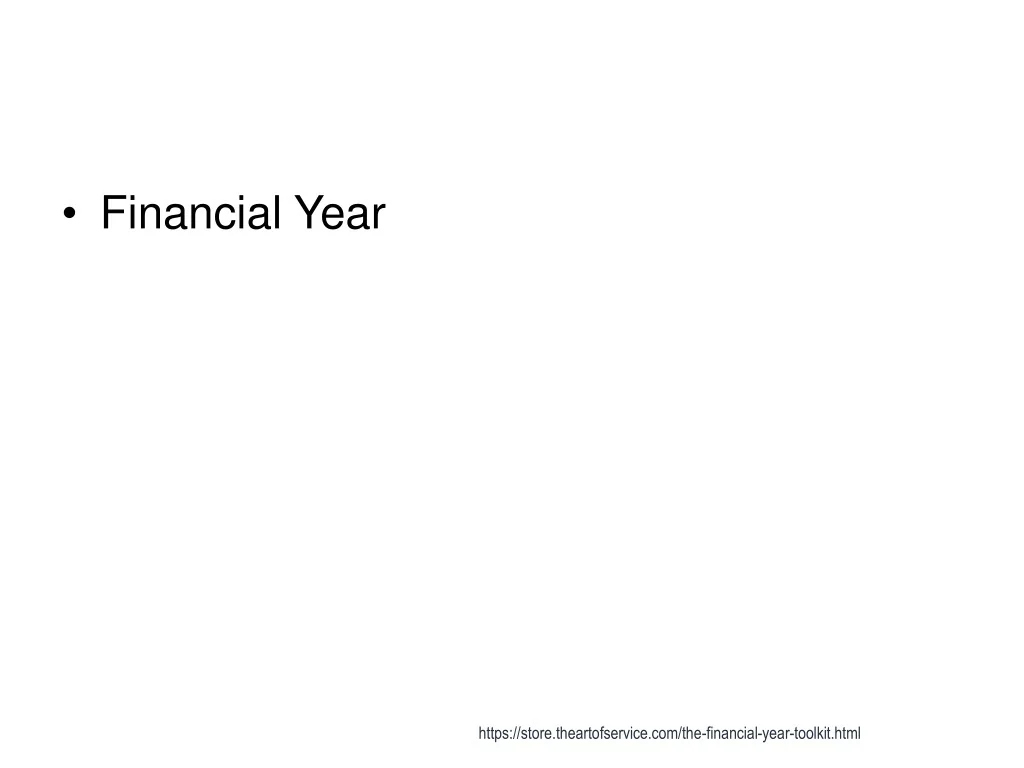 • Financial Year

https://store.theartofservice.com/the-financial-year-toolkit.html